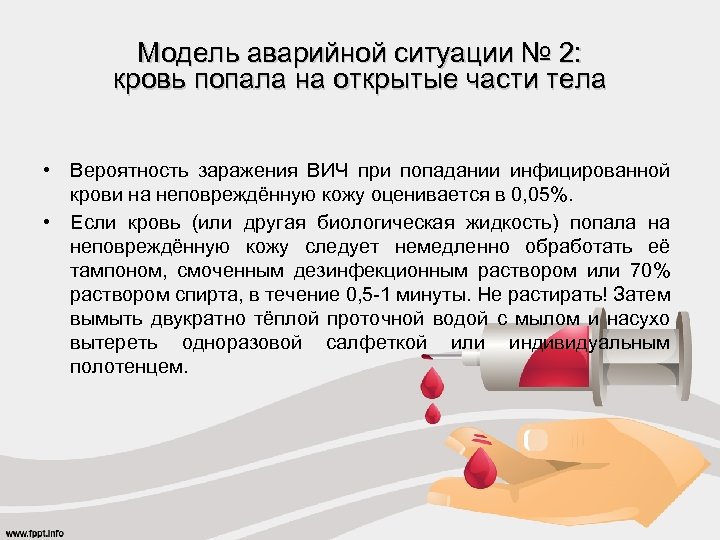 Модель аварийной ситуации № 2:
кровь попала на открытые части тела

• Вероятность заражения ВИЧ при попадании инфицированной крови на неповреждённую кожу оценивается в 0,05%.
• Если кровь (или другая биологическая жидкость) попала на неповреждённую кожу следует немедленно обработать её тампоном, смоченным дезинфекционным раствором или 70% раствором спирта, в течение 0,5-1 минуты. Не растирать! Затем вымыть двукратно тёплой проточной водой с мылом и насухо вытереть одноразовой салфеткой или индивидуальным полотенцем.

www.fppt.info